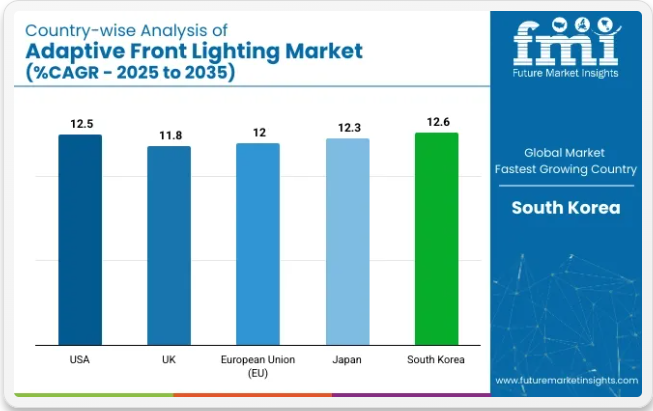 Country-wise Analysis of
Adaptive Front Lighting Market
(%CAGR - 2025 to 2035)

12.5
11.8
12
12.3
12.6

USA
UK
European Union (EU)
Japan
South Korea

fmi
Future Market Insights

Global Market
Fastest Growing Country

South Korea

www.futuremarketinsights.com